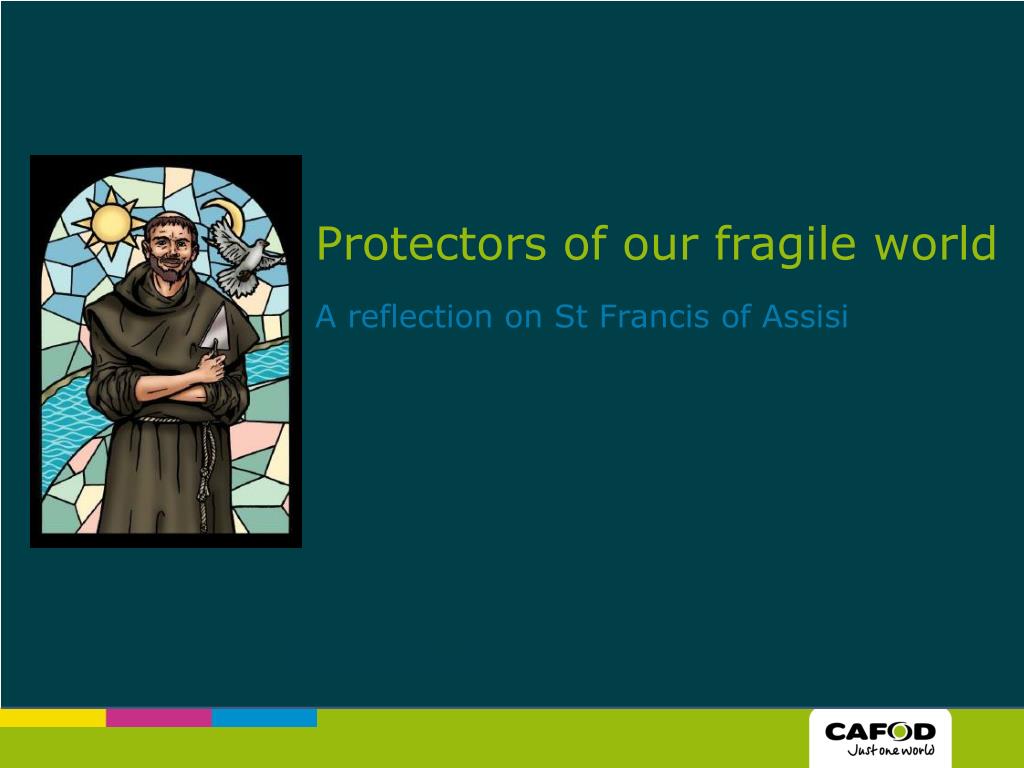 Protectors of our fragile world

A reflection on St Francis of Assisi

CAFOD
Just one world